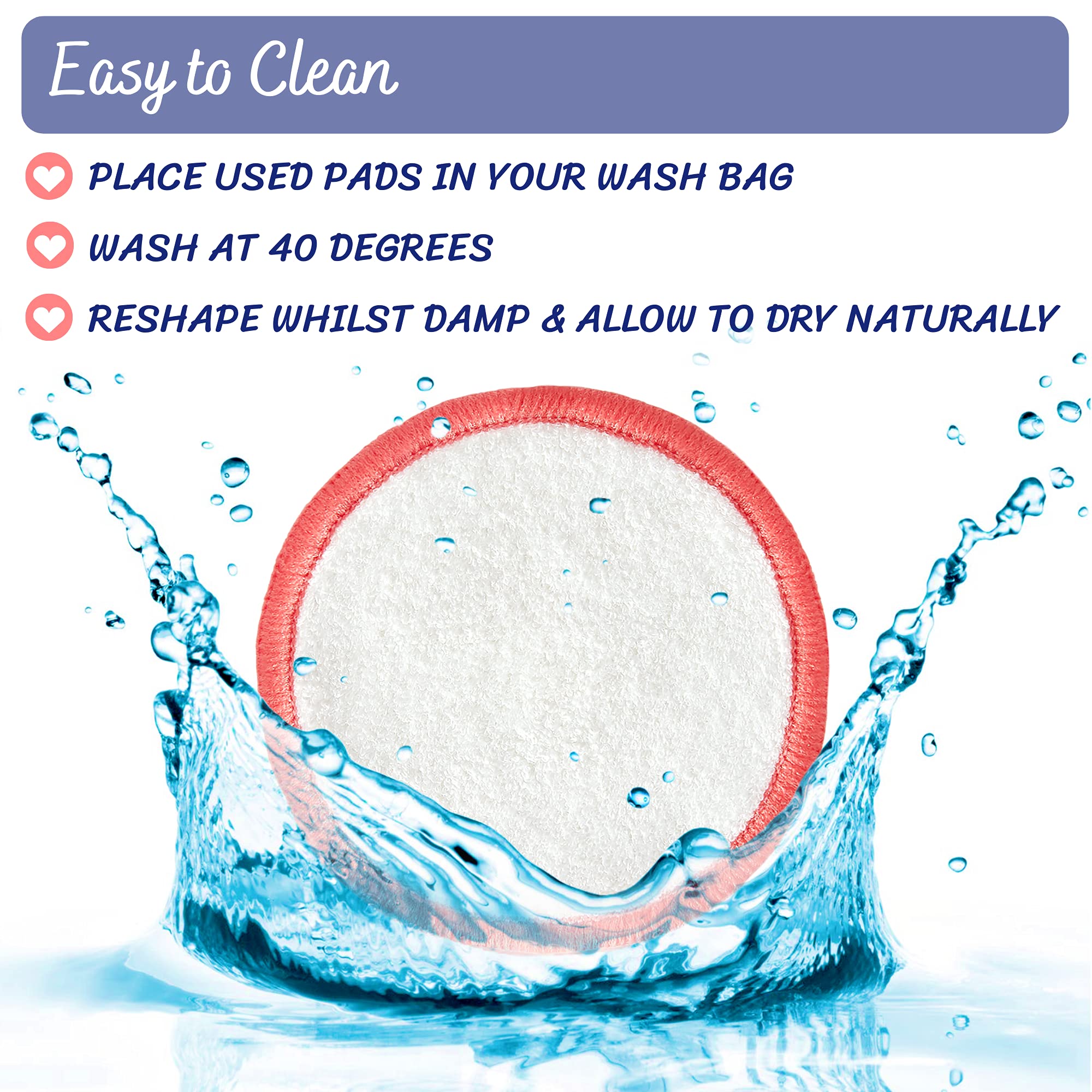 Easy to Clean

PLACE USED PADS IN YOUR WASH BAG

WASH AT 40 DEGREES

RESHAPE WHILST DAMP & ALLOW TO DRY NATURALLY